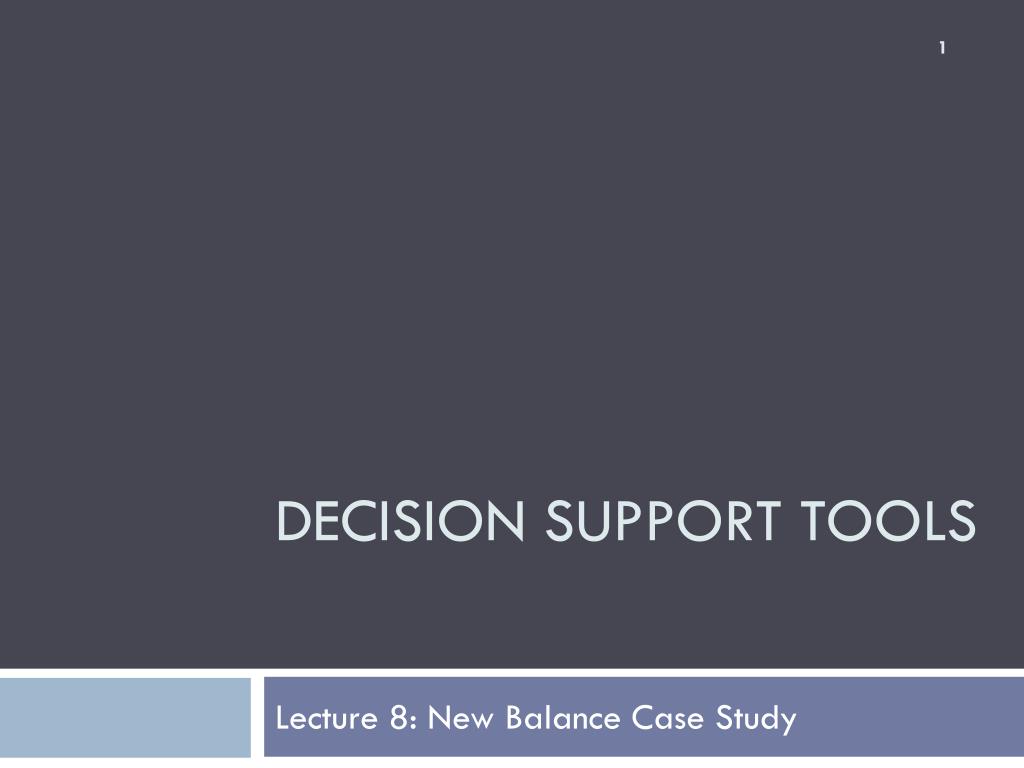 1

DECISION SUPPORT TOOLS

Lecture 8: New Balance Case Study